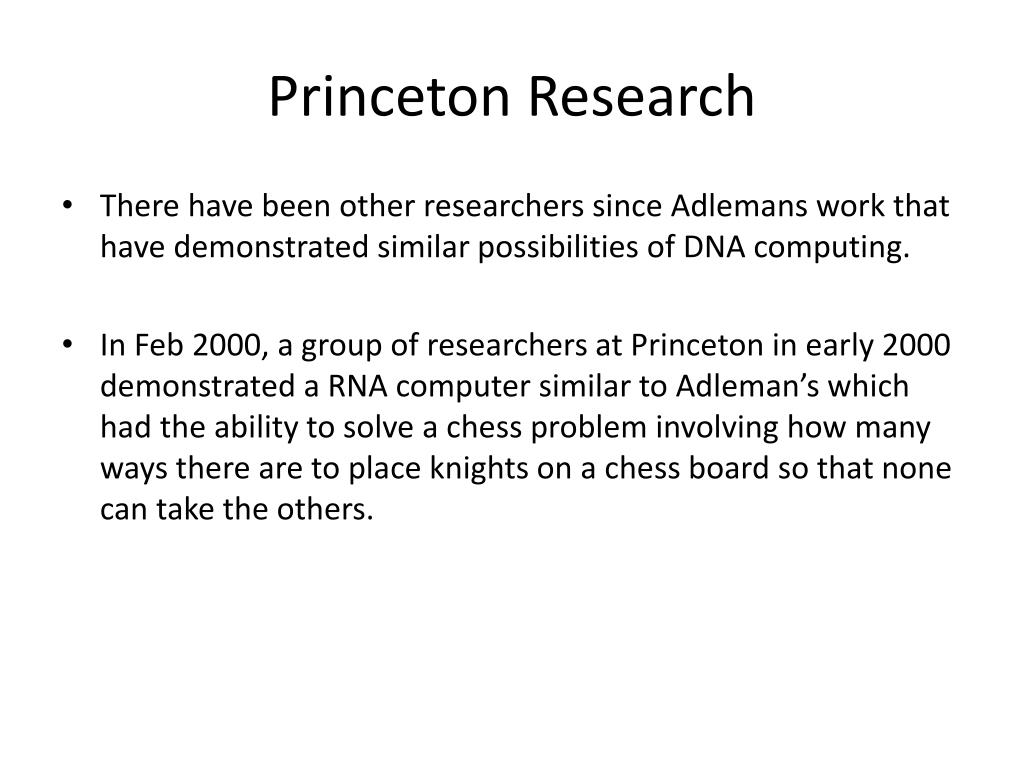 Princeton Research

• There have been other researchers since Adlemans work that have demonstrated similar possibilities of DNA computing.

• In Feb 2000, a group of researchers at Princeton in early 2000 demonstrated a RNA computer similar to Adleman's which had the ability to solve a chess problem involving how many ways there are to place knights on a chess board so that none can take the others.